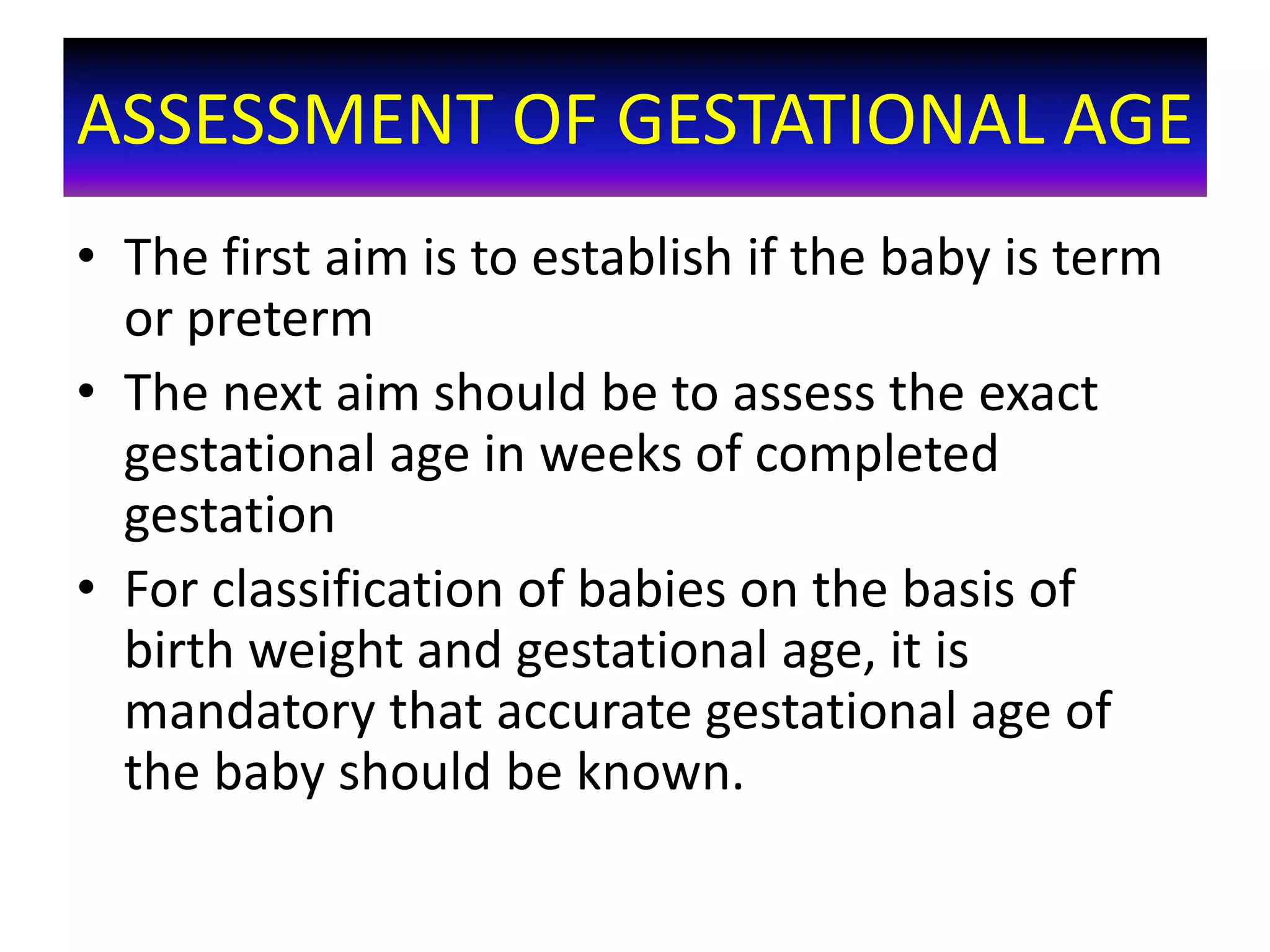 ASSESSMENT OF GESTATIONAL AGE

• The first aim is to establish if the baby is term or preterm

• The next aim should be to assess the exact gestational age in weeks of completed gestation

• For classification of babies on the basis of birth weight and gestational age, it is mandatory that accurate gestational age of the baby should be known.